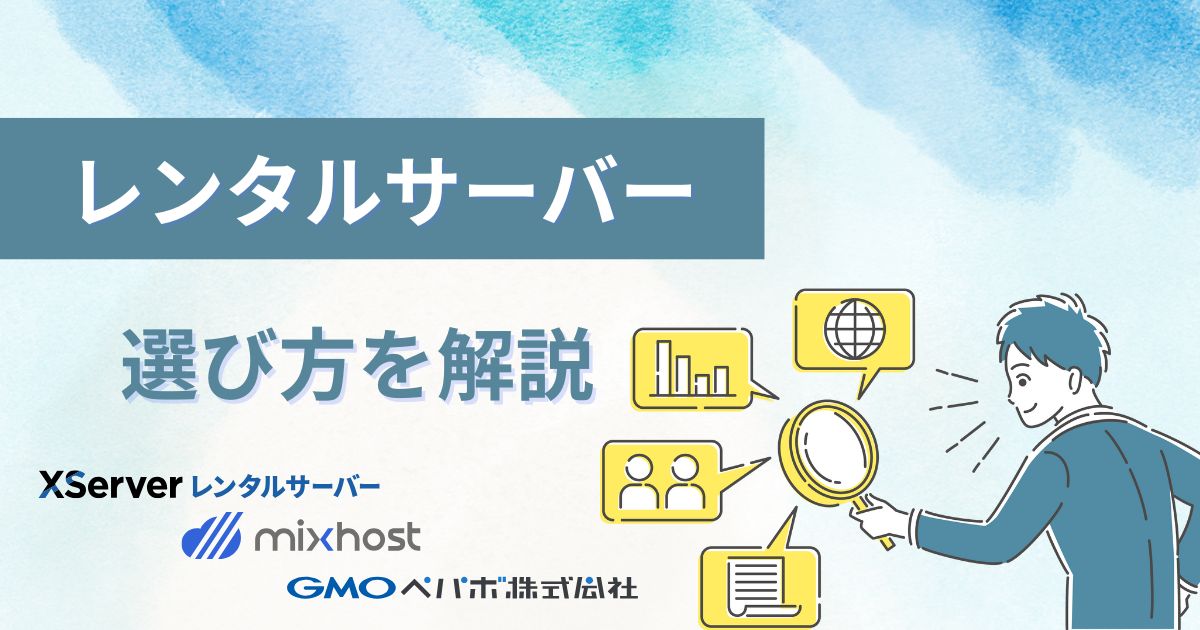 レンタルサーバー

選び方を解説

XServer レンタルサーバー

mixhost

GMOペパボ株式会社